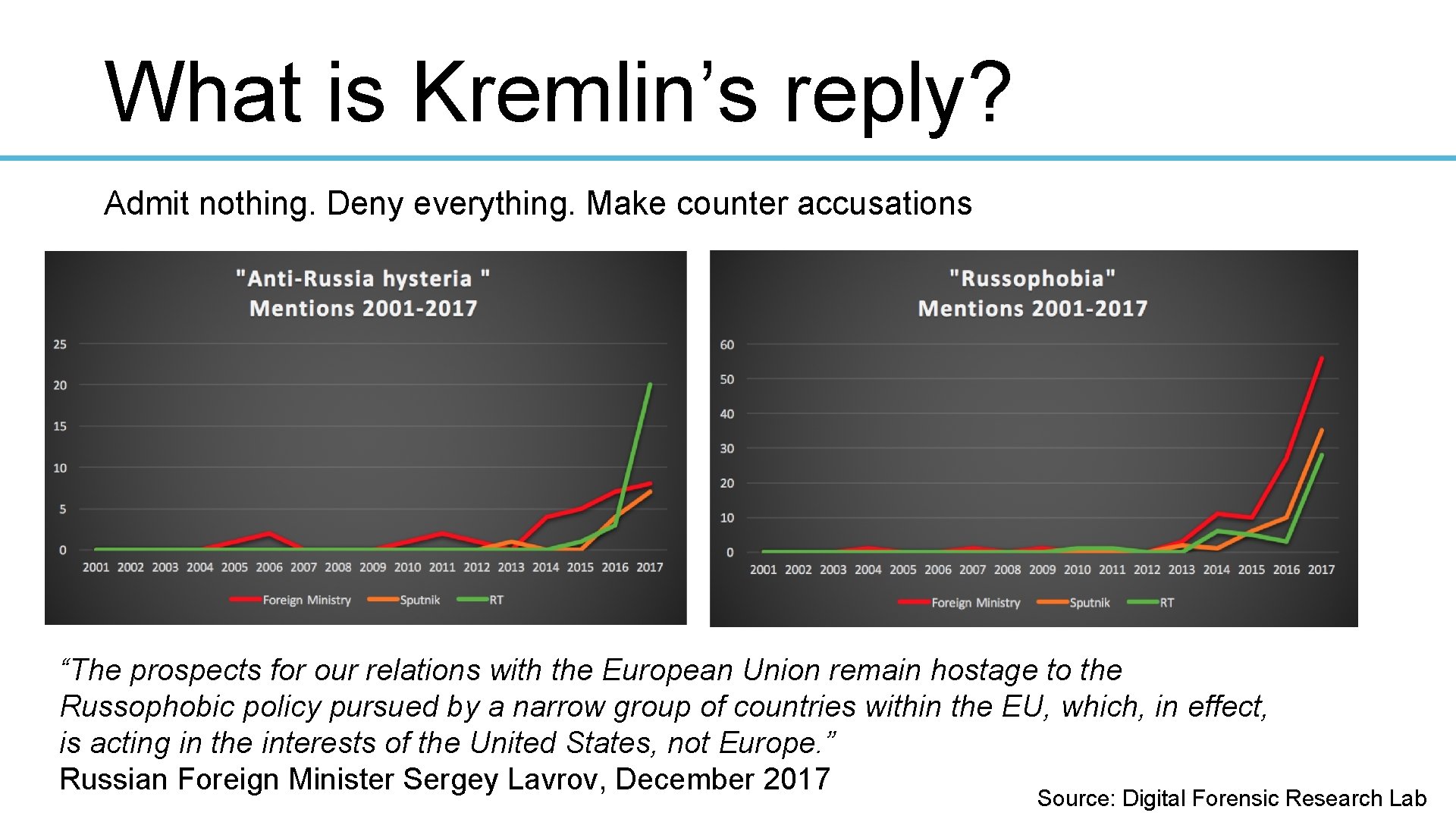 What is Kremlin’s reply?

Admit nothing. Deny everything. Make counter accusations

"Anti-Russia hysteria "
Mentions 2001-2017

25
20
15
10
5
0

2001 2002 2003 2004 2005 2006 2007 2008 2009 2010 2011 2012 2013 2014 2015 2016 2017

Foreign Ministry Sputnik RT

"Russophobia"
Mentions 2001-2017

60
50
40
30
20
10
0

2001 2002 2003 2004 2005 2006 2007 2008 2009 2010 2011 2012 2013 2014 2015 2016 2017

Foreign Ministry Sputnik RT

“The prospects for our relations with the European Union remain hostage to the Russophobic policy pursued by a narrow group of countries within the EU, which, in effect, is acting in the interests of the United States, not Europe.”
Russian Foreign Minister Sergey Lavrov, December 2017

Source: Digital Forensic Research Lab